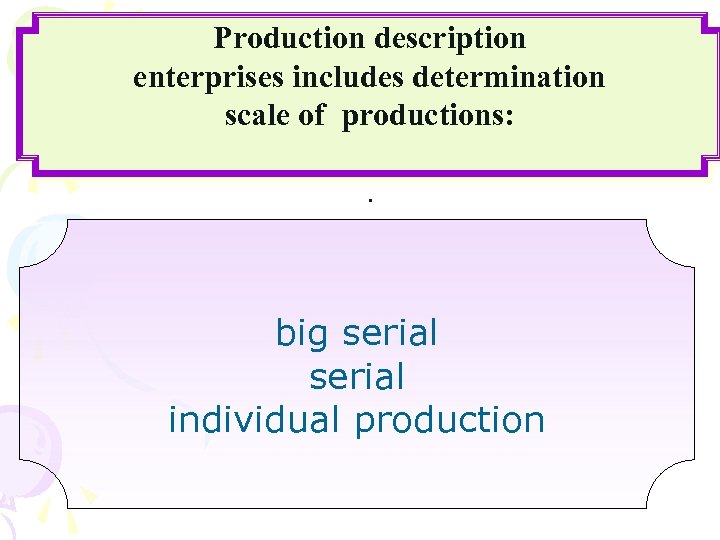 Production description enterprises includes determination scale of productions:

.

big serial
serial
individual production